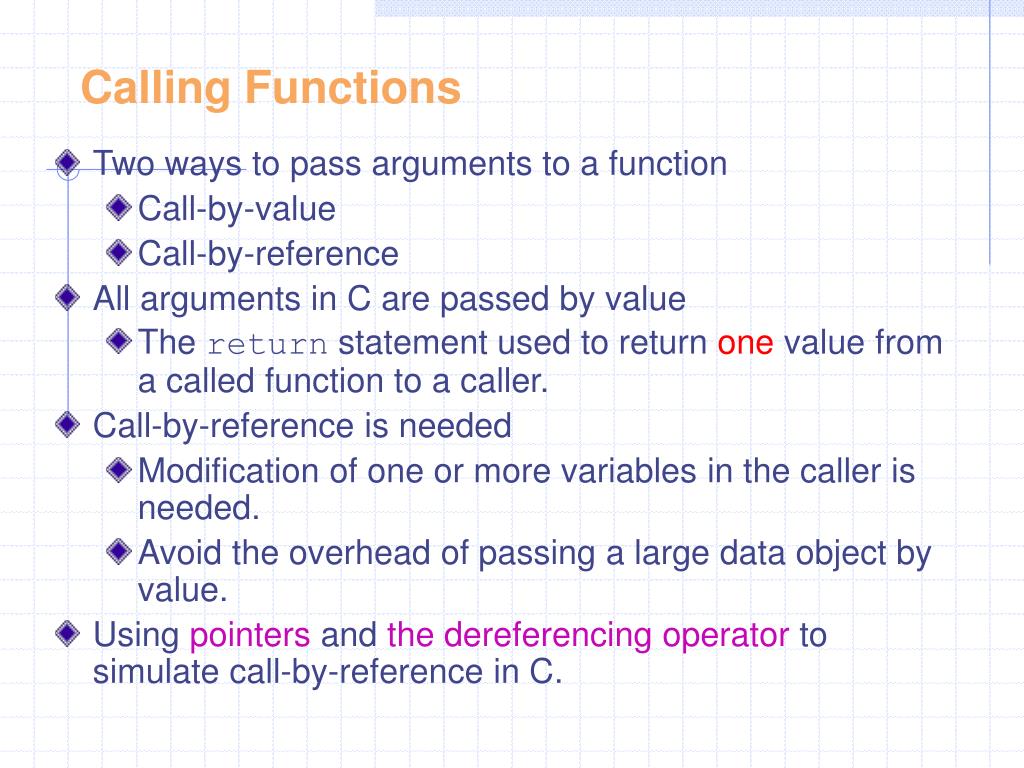 Calling Functions

Two ways to pass arguments to a function
Call-by-value
Call-by-reference
All arguments in C are passed by value
The return statement used to return one value from a called function to a caller.
Call-by-reference is needed
Modification of one or more variables in the caller is needed.
Avoid the overhead of passing a large data object by value.
Using pointers and the dereferencing operator to simulate call-by-reference in C.